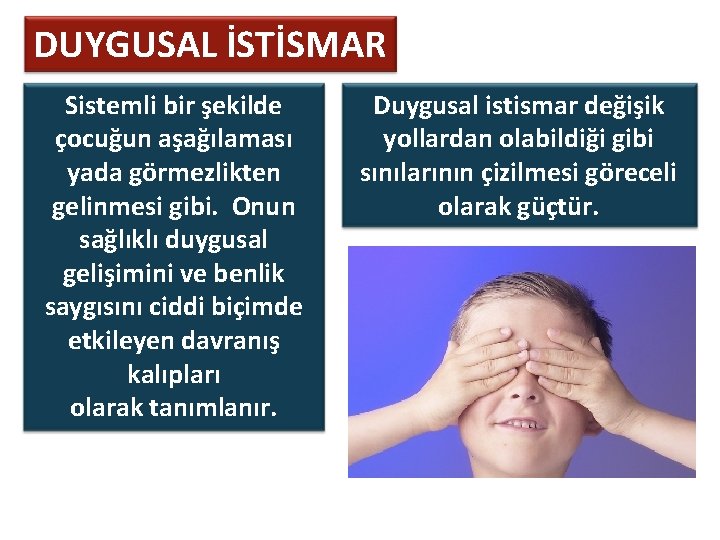 DUYGUSAL İSTİSMAR

Sistemli bir şekilde çocuğun aşağılaması yada görmezlikten gelinmesi gibi. Onun sağlıklı duygusal gelişimini ve benlik saygısını ciddi biçimde etkileyen davranış kalıpları olarak tanımlanır.

Duygusal istismar değişik yollardan olabildiği gibi sınılarının çizilmesi göreceli olarak güçtür.